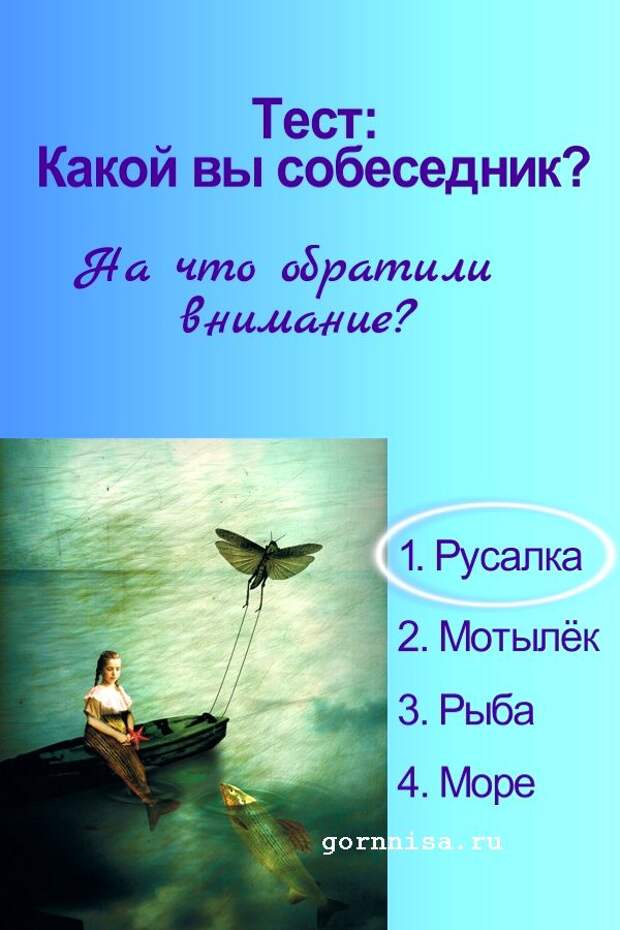 Тест:
Какой вы собеседник?

На что обратили внимание?

1. Русалка

2. Мотылёк

3. Рыба

4. Море

gornnisa.ru